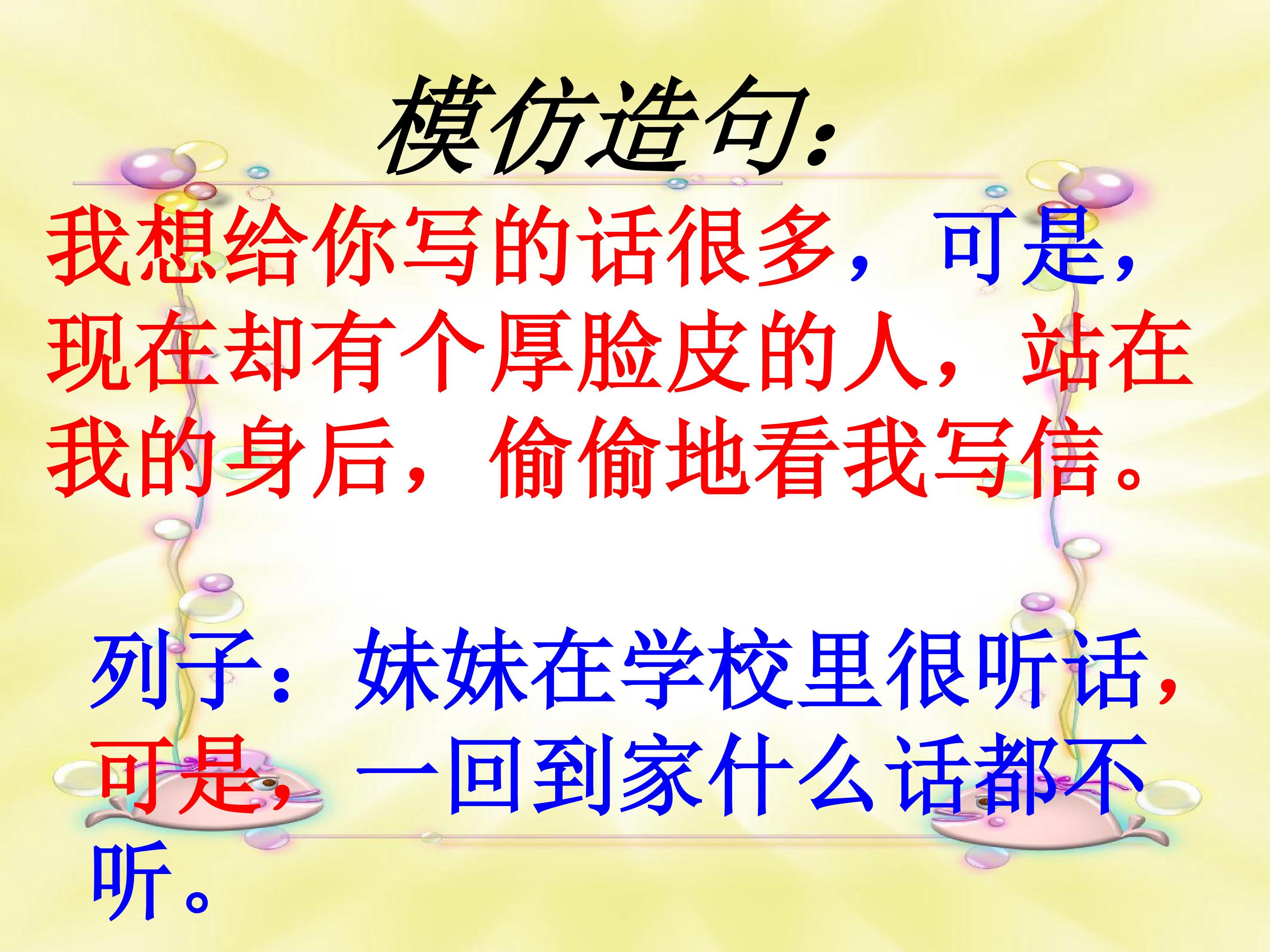 模仿造句:

我想给你写的话很多，可是，现在却有个厚脸皮的人，站在我的身后，偷偷地看我写信。

列子：妹妹在学校里很听话，可是，一回到家什么话都不听。